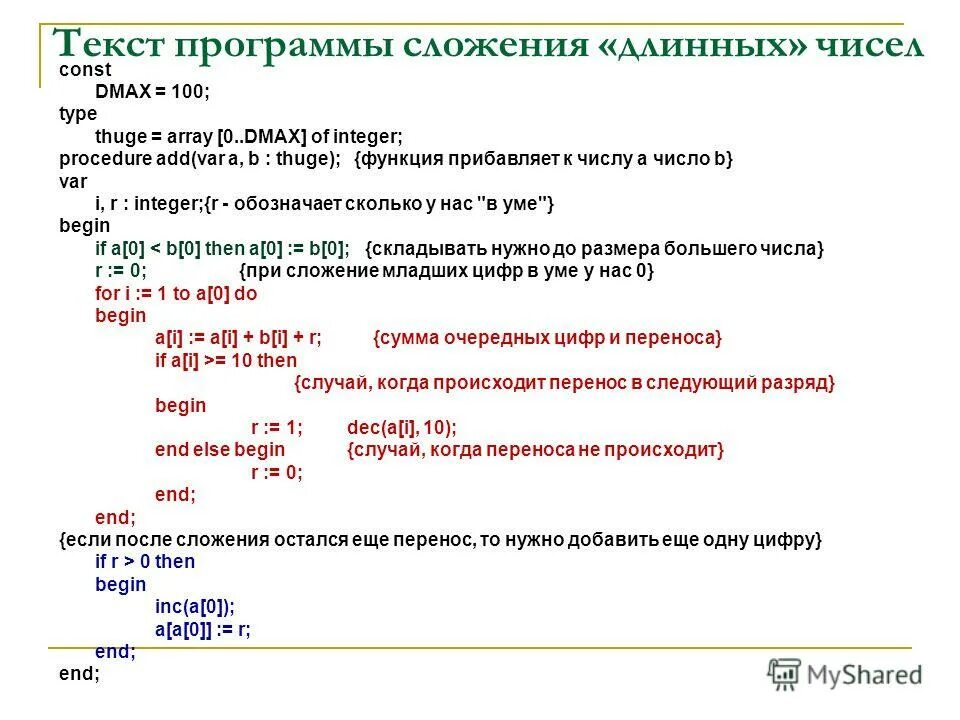 Текст программы сложения «длинных» чисел

const
DMAX = 100;
type
thuge = array [0..DMAX] of integer;
procedure add(var a, b : thuge); {функция прибавляет к числу a число b}
var
i, r : integer;{r - обозначает сколько у нас "в уме"}
begin
if a[0] < b[0] then a[0] := b[0]; {складывать нужно до размера большего числа}
r := 0; {при сложение младших цифр в уме у нас 0}
for i := 1 to a[0] do
begin
a[i] := a[i] + b[i] + r; {сумма очередных цифр и переноса}
if a[i] >= 10 then
{случай, когда происходит перенос в следующий разряд}
begin
r := 1; dec(a[i], 10);
end else begin {случай, когда переноса не происходит}
r := 0;
end;
end;
{если после сложения остался еще перенос, то нужно добавить еще одну цифру}
if r > 0 then
begin
inc(a[0]);
a[a[0]] := r;
end;
end;

MyShared